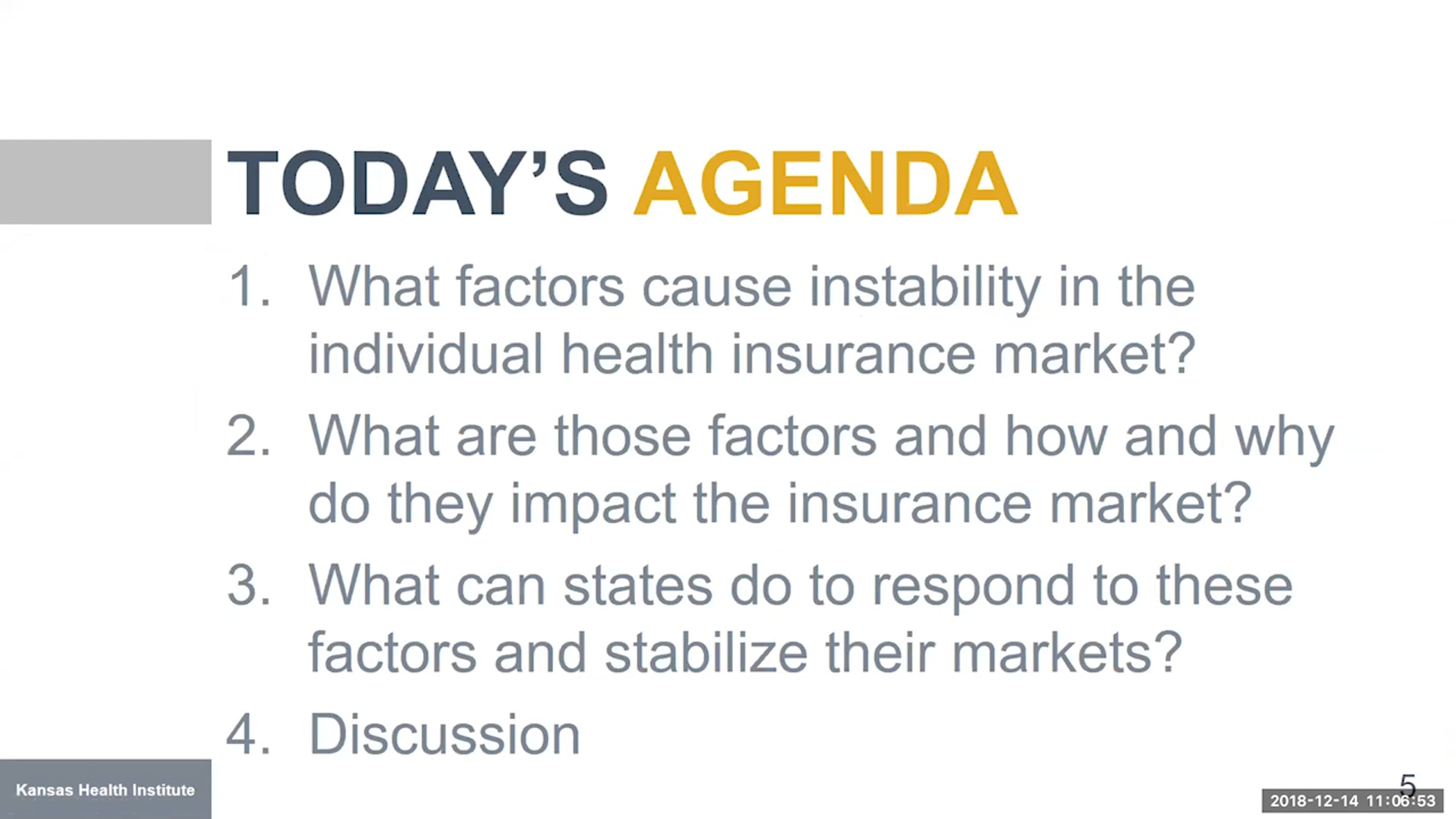 TODAY'S AGENDA

1. What factors cause instability in the individual health insurance market?

2. What are those factors and how and why do they impact the insurance market?

3. What can states do to respond to these factors and stabilize their markets?

4. Discussion

Kansas Health Institute

5

2018-12-14 11:06:53